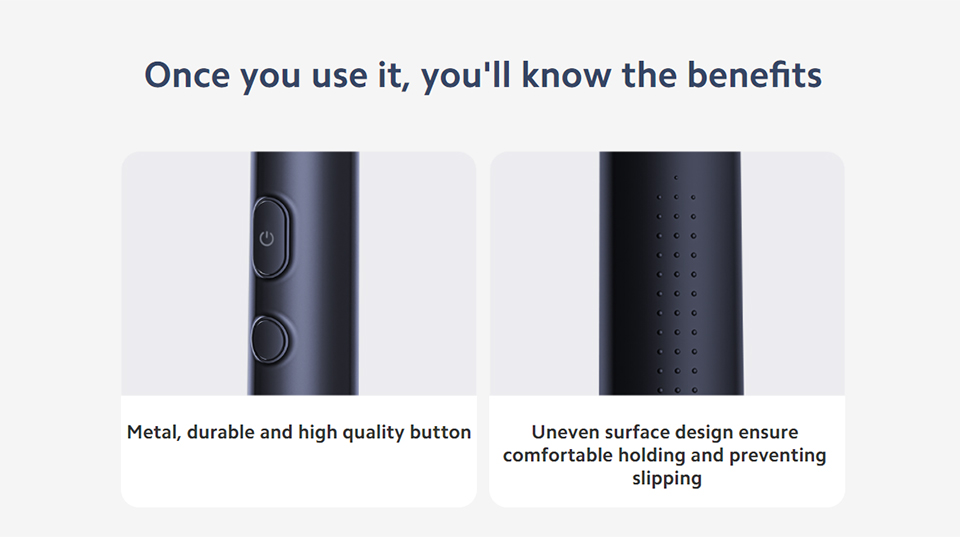 Once you use it, you'll know the benefits

Metal, durable and high quality button

Uneven surface design ensure comfortable holding and preventing slipping